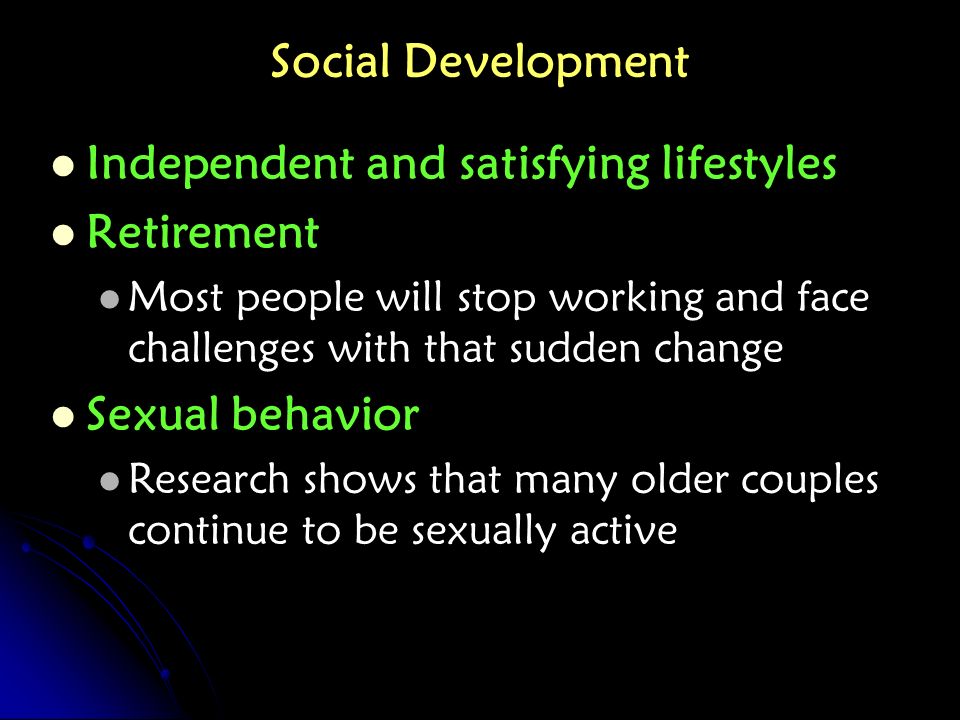 Social Development

- Independent and satisfying lifestyles
- Retirement
  - Most people will stop working and face challenges with that sudden change
- Sexual behavior
  - Research shows that many older couples continue to be sexually active